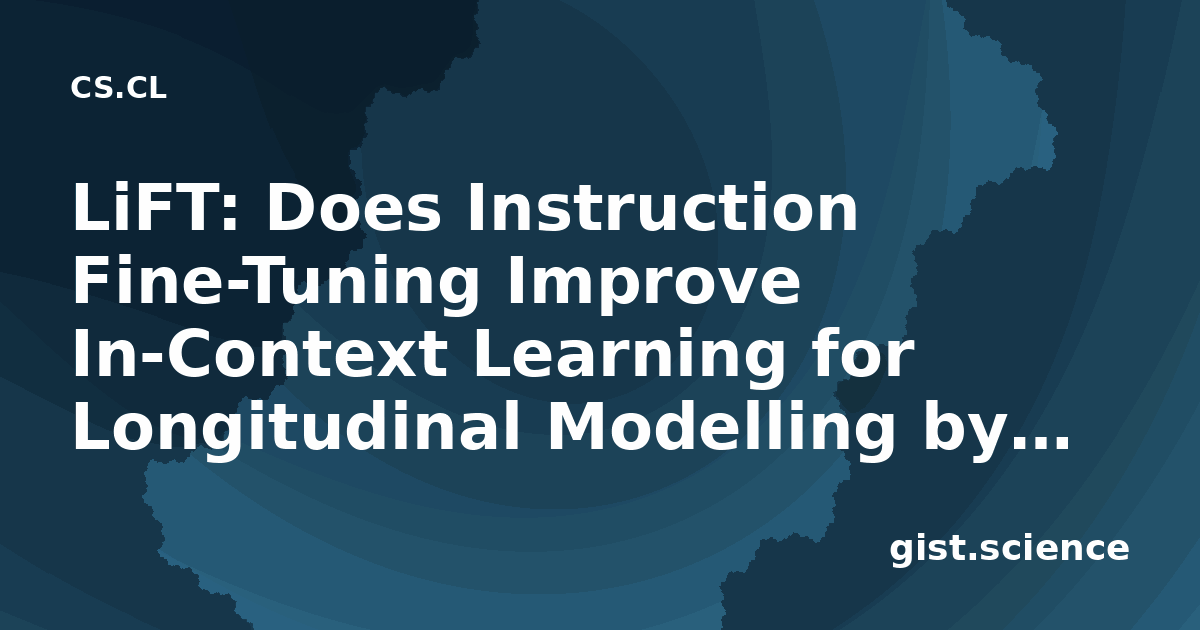 CS.CL

LiFT: Does Instruction Fine-Tuning Improve In-Context Learning for Longitudinal Modelling by...

gist.science